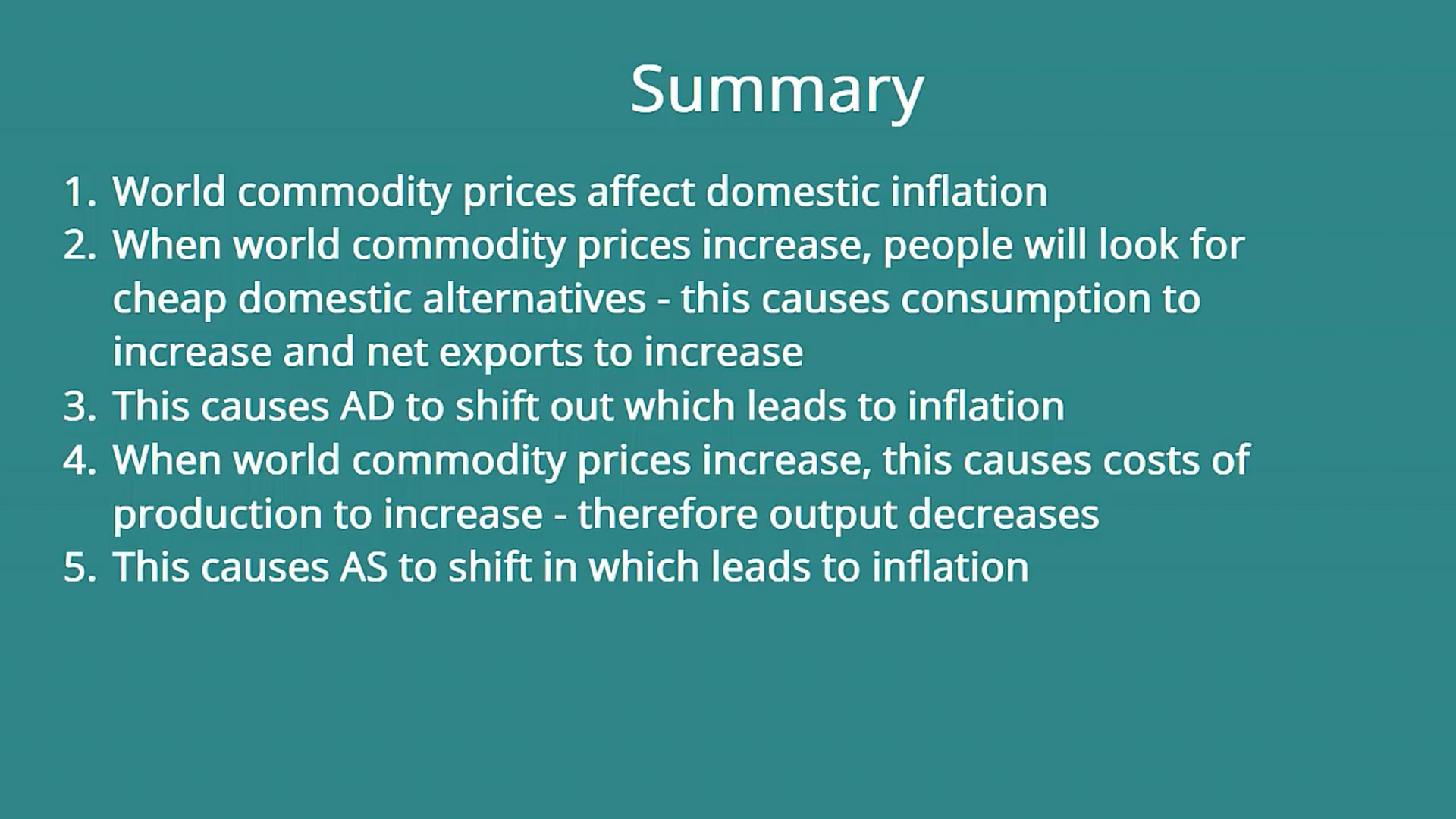 Summary

1. World commodity prices affect domestic inflation
2. When world commodity prices increase, people will look for cheap domestic alternatives - this causes consumption to increase and net exports to increase
3. This causes AD to shift out which leads to inflation
4. When world commodity prices increase, this causes costs of production to increase - therefore output decreases
5. This causes AS to shift in which leads to inflation